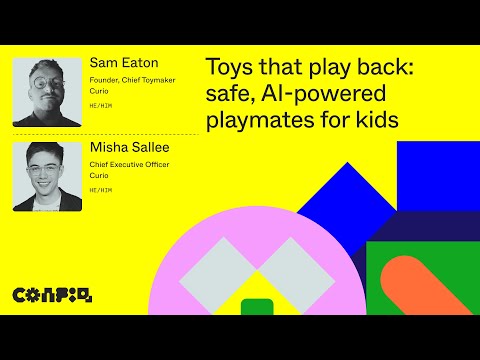 Sam Eaton
Founder, Chief Toymaker
Curio
HE/HIM

Misha Sallee
Chief Executive Officer
Curio
HE/HIM

Toys that play back: safe, AI-powered playmates for kids

CONFIG